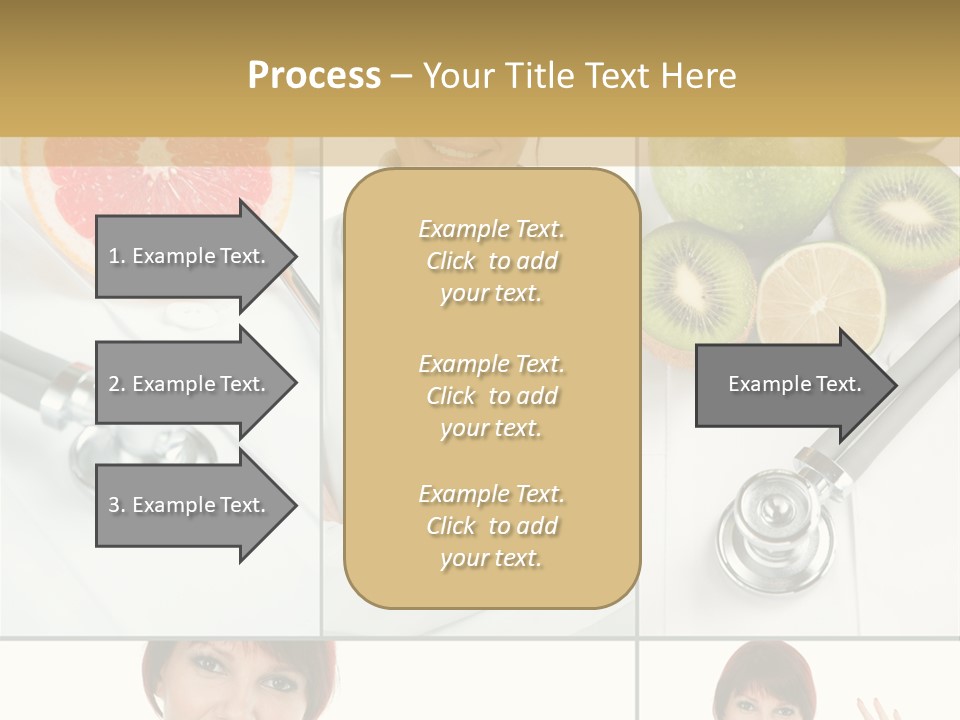 Process – Your Title Text Here

1. Example Text.

2. Example Text.

3. Example Text.

Example Text. Click to add your text.

Example Text. Click to add your text.

Example Text. Click to add your text.

Example Text.